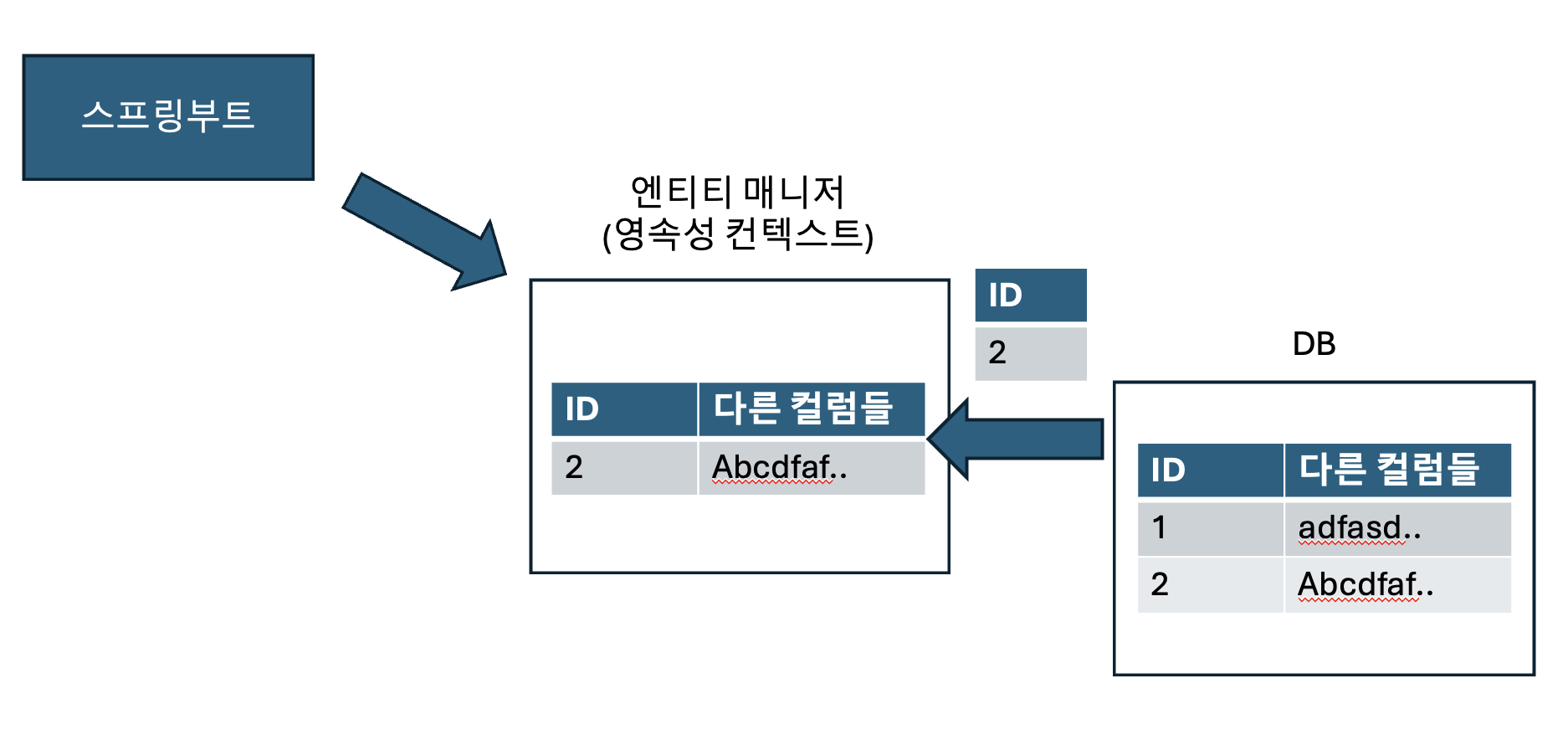 스프링부트

엔티티 매니저
(영속성 컨텍스트)

| ID | 다른 컬럼들 |
|---|---|
| 2 | Abcdfaf.. |

| ID |
|---|
| 2 |

DB

| ID | 다른 컬럼들 |
|---|---|
| 1 | adfasd.. |
| 2 | Abcdfaf.. |